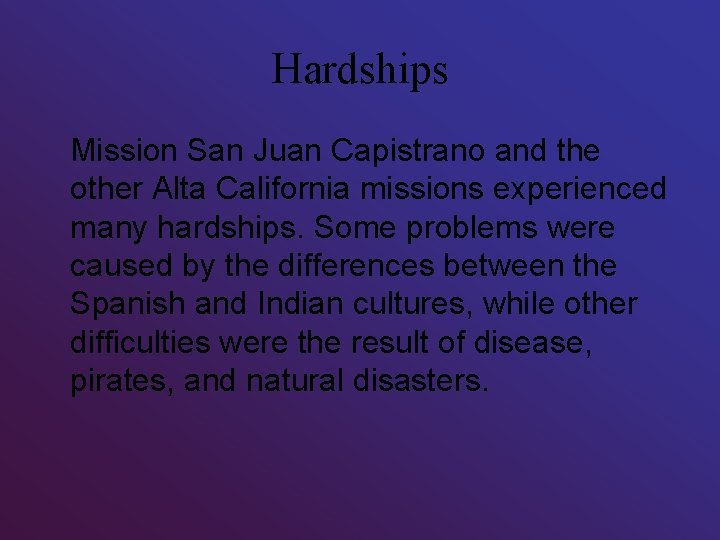 Hardships

Mission San Juan Capistrano and the other Alta California missions experienced many hardships. Some problems were caused by the differences between the Spanish and Indian cultures, while other difficulties were the result of disease, pirates, and natural disasters.